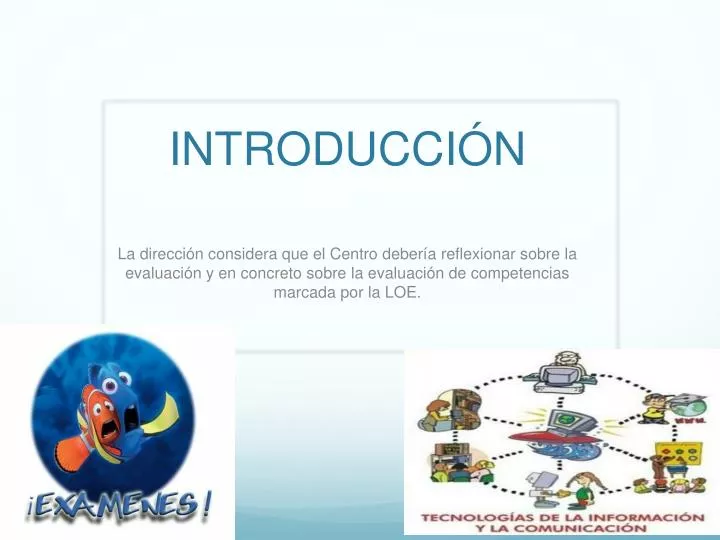 INTRODUCCIÓN

La dirección considera que el Centro debería reflexionar sobre la evaluación y en concreto sobre la evaluación de competencias marcada por la LOE.

¡EXAMENES!

www.

TECNOLOGÍAS DE LA INFORMACIÓN Y LA COMUNICACIÓN